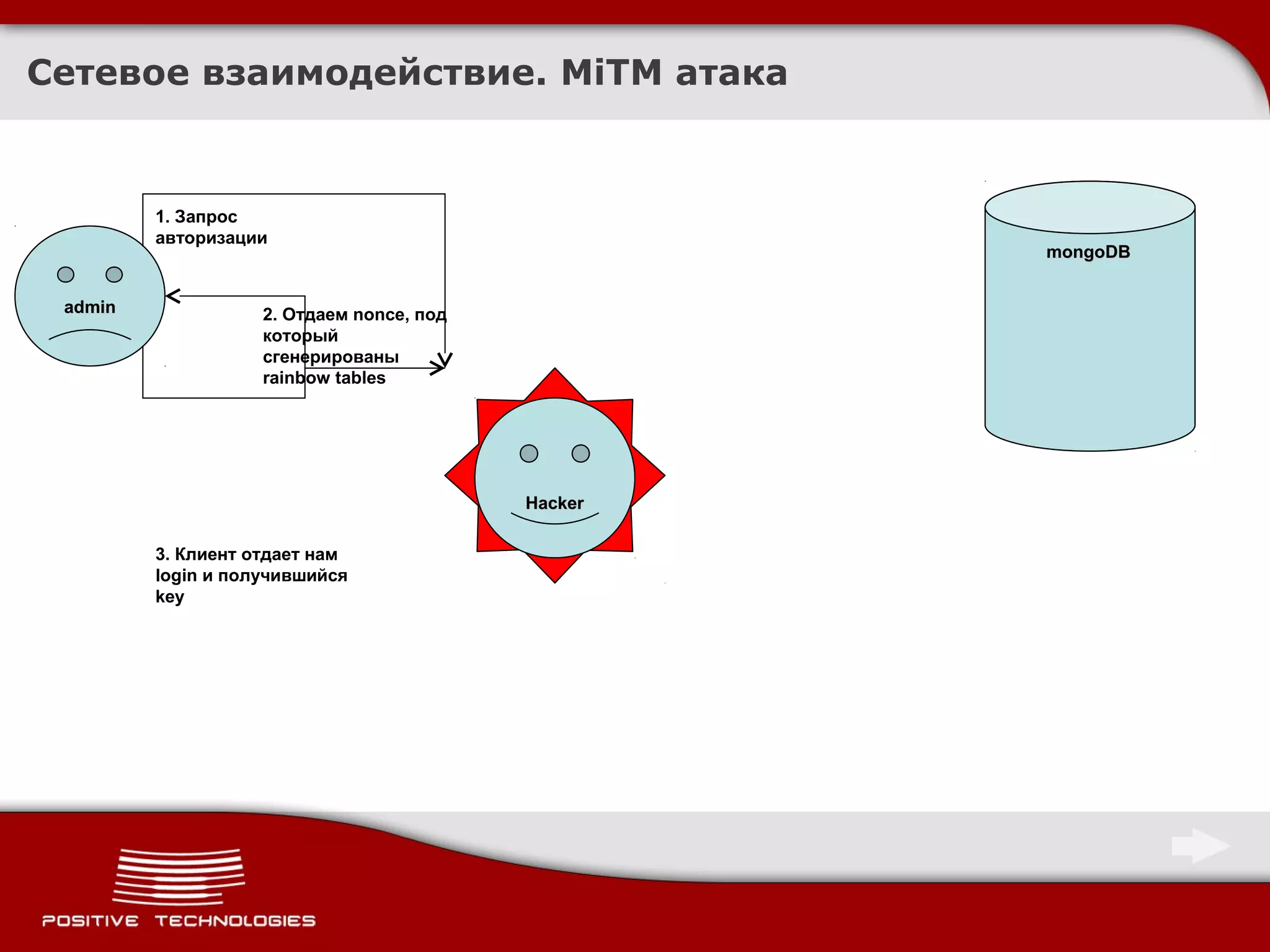 Сетевое взаимодействие. MiTM атака

1. Запрос авторизации

admin

2. Отдаем nonce, под который сгенерированы rainbow tables

mongoDB

Hacker

3. Клиент отдает нам login и получившийся key

POSITIVE TECHNOLOGIES